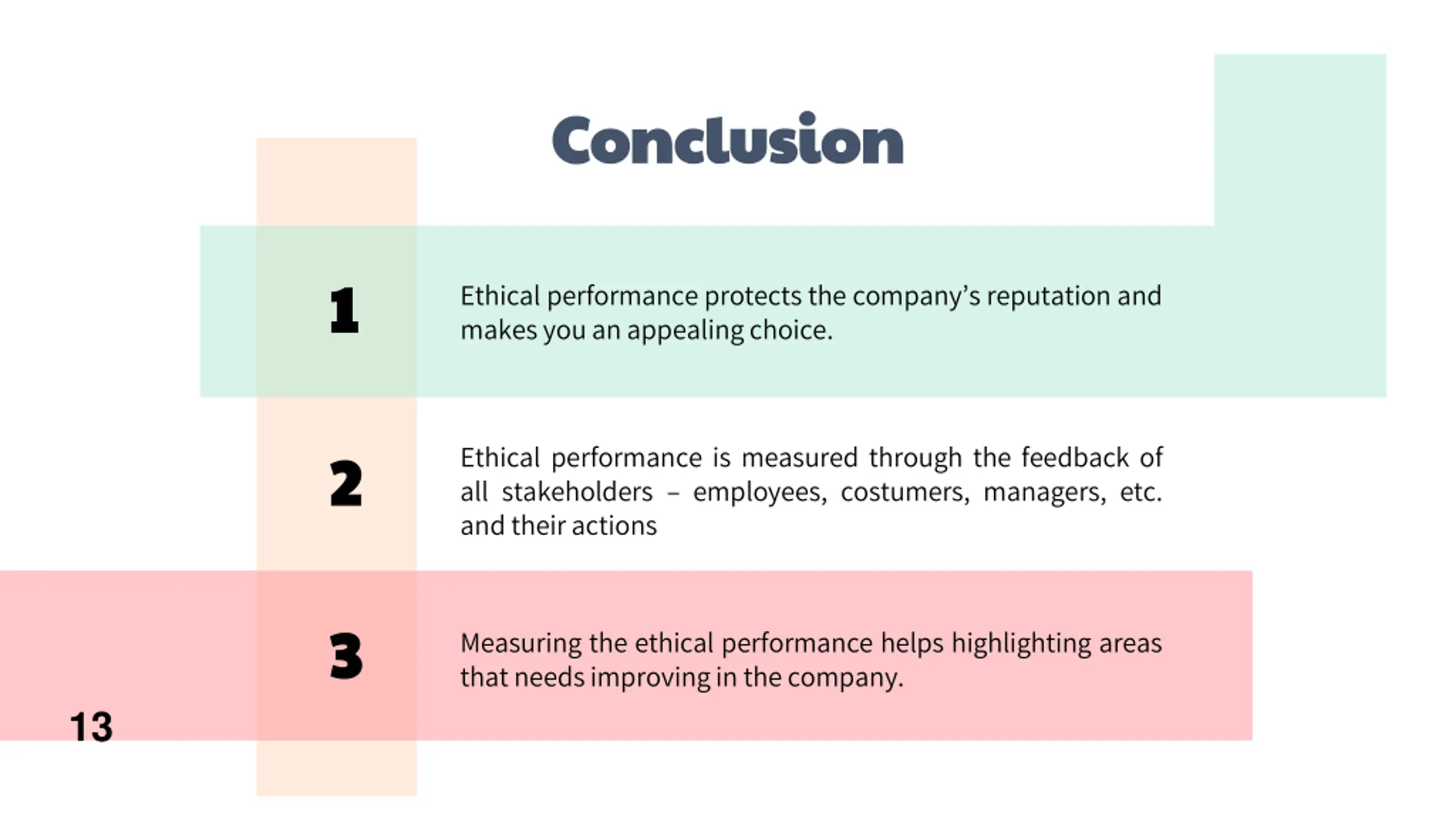 Conclusion

1

Ethical performance protects the company's reputation and makes you an appealing choice.

2

Ethical performance is measured through the feedback of all stakeholders – employees, costumers, managers, etc. and their actions

3

Measuring the ethical performance helps highlighting areas that needs improving in the company.

13